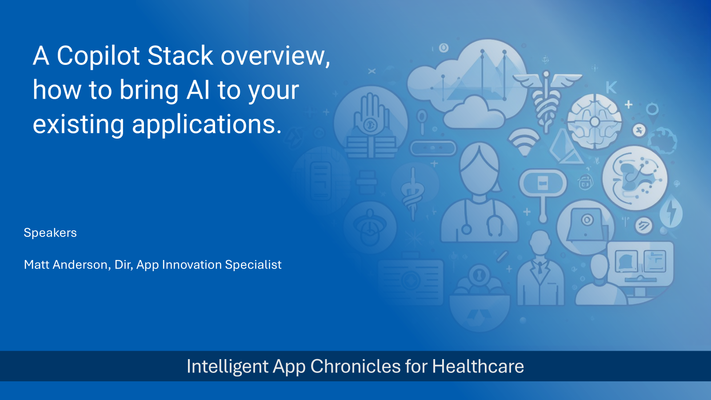 A Copilot Stack overview, how to bring AI to your existing applications.

Speakers

Matt Anderson, Dir, App Innovation Specialist

Intelligent App Chronicles for Healthcare